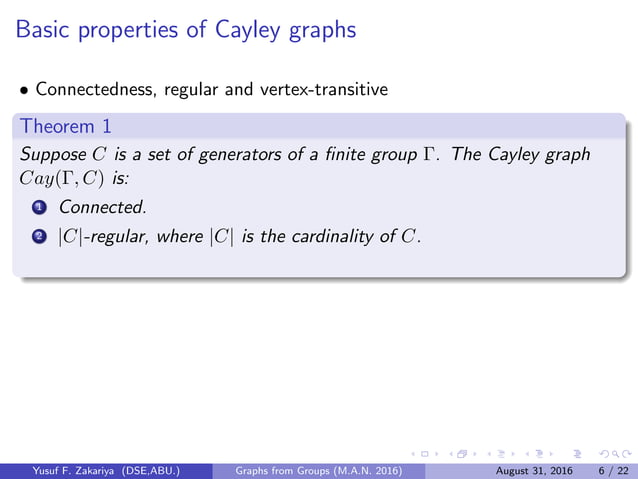 Basic properties of Cayley graphs

• Connectedness, regular and vertex-transitive

Theorem 1

Suppose $C$ is a set of generators of a finite group $\Gamma$. The Cayley graph $Cay(\Gamma, C)$ is:

1 Connected.

2 $|C|$-regular, where $|C|$ is the cardinality of $C$.

Yusuf F. Zakariya (DSE,ABU.) Graphs from Groups (M.A.N. 2016) August 31, 2016 6 / 22